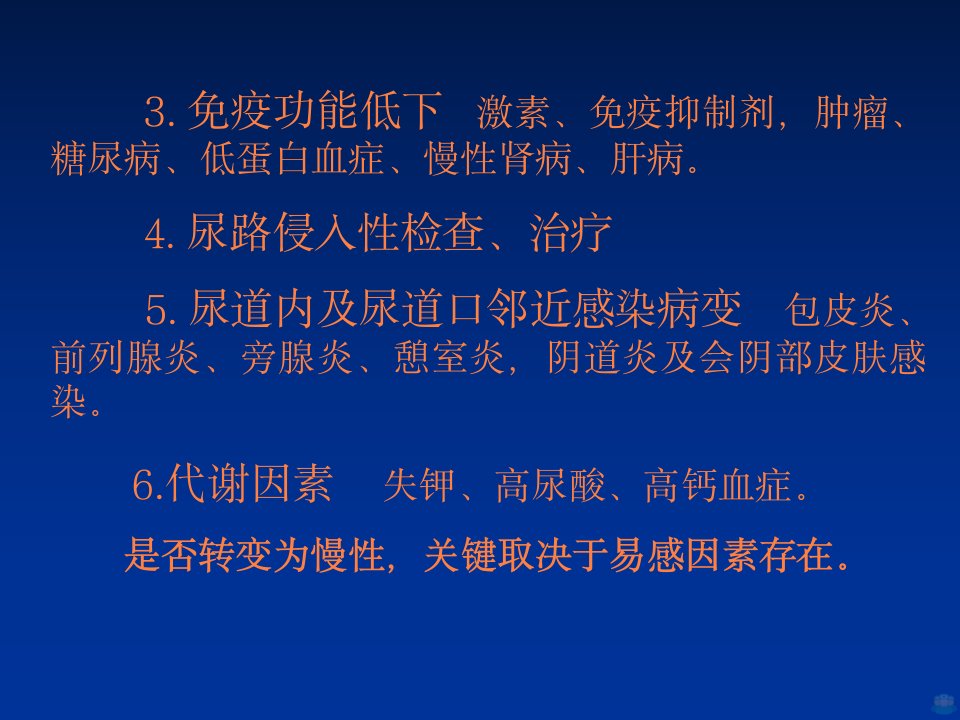 3. 免疫功能低下　激素、免疫抑制剂，肿瘤、糖尿病、低蛋白血症、慢性肾病、肝病。

4. 尿路侵入性检查、治疗

5. 尿道内及尿道口邻近感染病变　包皮炎、前列腺炎、旁腺炎、憩室炎，阴道炎及会阴部皮肤感染。

6.代谢因素　失钾、高尿酸、高钙血症。

是否转变为慢性，关键取决于易感因素存在。